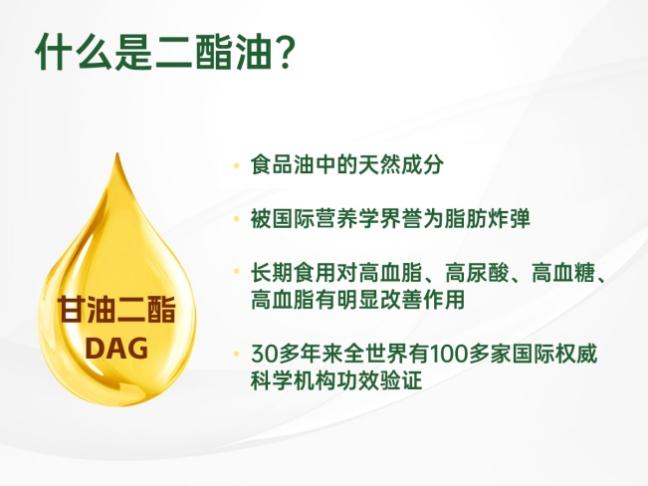 什么是二酯油？

甘油二酯
DAG

• 食品油中的天然成分

• 被国际营养学界誉为脂肪炸弹

• 长期食用对高血脂、高尿酸、高血糖、高血脂有明显改善作用

• 30多年来全世界有100多家国际权威科学机构功效验证